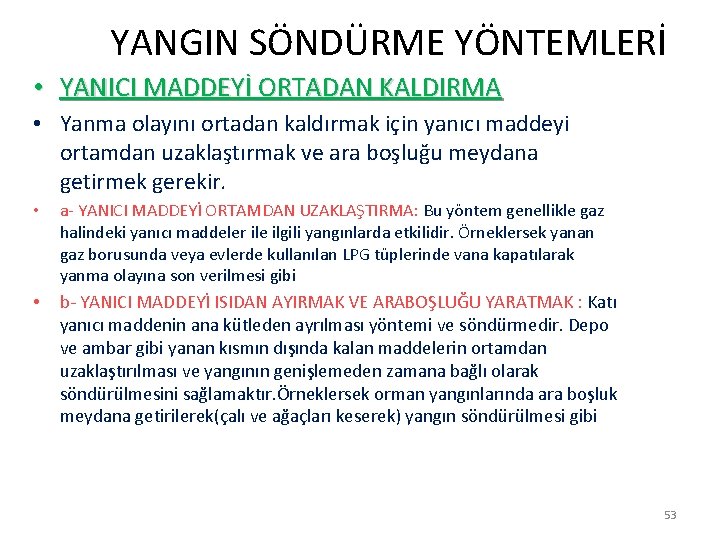 YANGIN SÖNDÜRME YÖNTEMLERİ

• YANICI MADDEYİ ORTADAN KALDIRMA

• Yanma olayını ortadan kaldırmak için yanıcı maddeyi ortamdan uzaklaştırmak ve ara boşluğu meydana getirmek gerekir.

• a- YANICI MADDEYİ ORTAMDAN UZAKLAŞTIRMA: Bu yöntem genellikle gaz halindeki yanıcı maddeler ile ilgili yangınlarda etkilidir. Örneklersek yanan gaz borusunda veya evlerde kullanılan LPG tüplerinde vana kapatılarak yanma olayına son verilmesi gibi

• b- YANICI MADDEYİ ISIDAN AYIRMAK VE ARABOŞLUĞU YARATMAK : Katı yanıcı maddenin ana kütleden ayrılması yöntemi ve söndürmedir. Depo ve ambar gibi yanan kısmın dışında kalan maddelerin ortamdan uzaklaştırılması ve yangının genişlemeden zamana bağlı olarak söndürülmesini sağlamaktır.Örneklersek orman yangınlarında ara boşluk meydana getirilerek(çalı ve ağaçları keserek) yangın söndürülmesi gibi

53